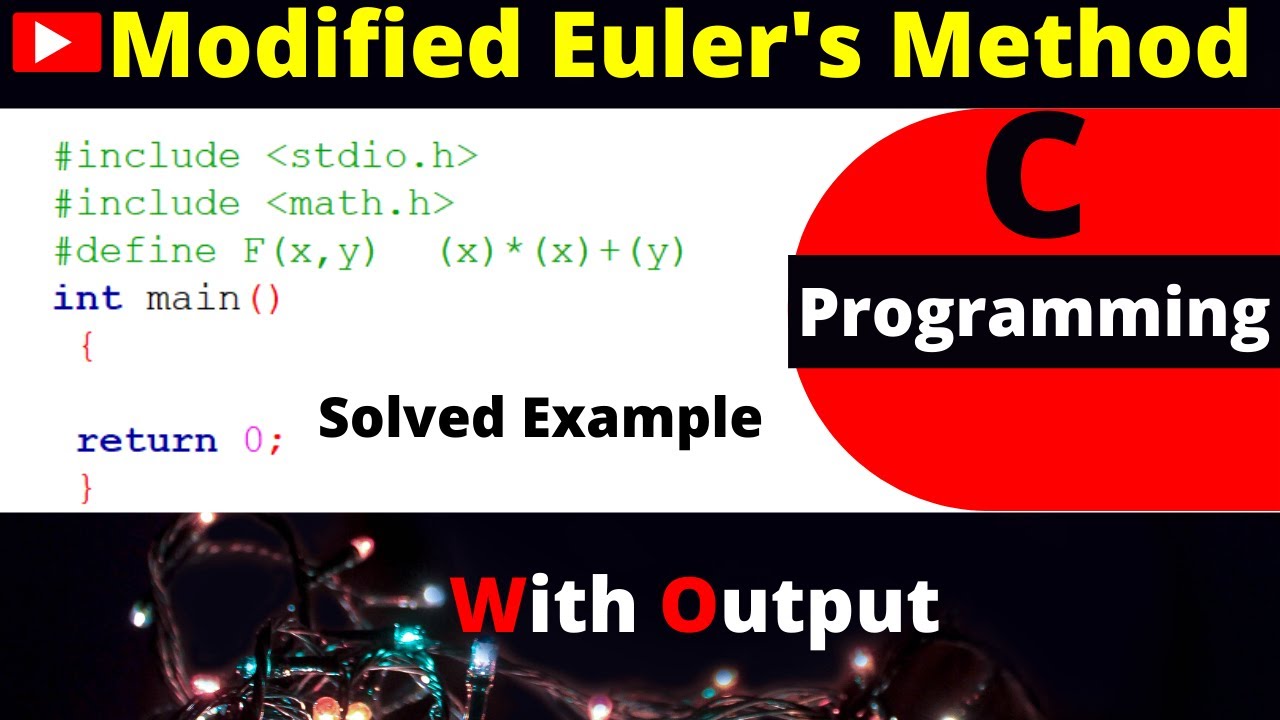 Modified Euler's Method

#include <stdio.h>
#include <math.h>
#define F(x,y)  (x)*(x)+(y)
int main()
{

return 0;
}

Solved Example

C
Programming

With Output